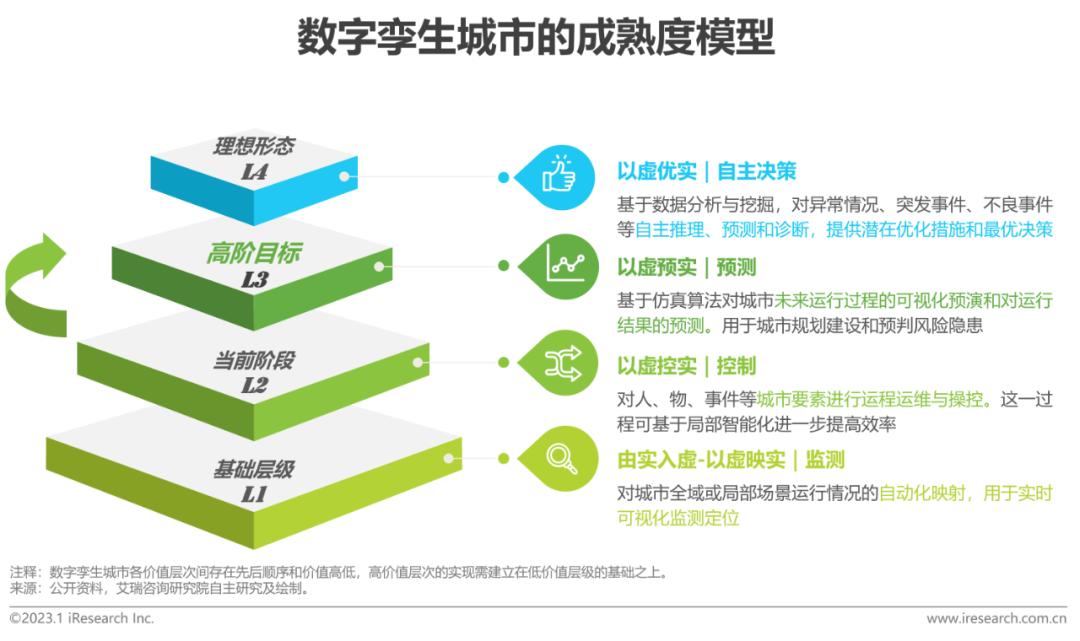 数字孪生城市的成熟度模型

理想形态
L4

高阶目标
L3

当前阶段
L2

基础层级
L1

以虚优实｜自主决策
基于数据分析与挖掘，对异常情况、突发事件、不良事件等自主推理、预测和诊断，提供潜在优化措施和最优决策

以虚预实｜预测
基于仿真算法对城市未来运行过程的可视化预演和对运行结果的预测。用于城市规划建设和预判风险隐患

以虚控实｜控制
对人、物、事件等城市要素进行运程运维与操控。这一过程可基于局部智能化进一步提高效率

由实入虚-以虚映实｜监测
对城市全域或局部场景运行情况的自动化映射，用于实时可视化监测定位

注释：数字孪生城市各价值层次间存在先后顺序和价值高低，高价值层次的实现需建立在低价值层级的基础之上。
来源：公开资料，艾瑞咨询研究院自主研究及绘制。

©2023.1 iResearch Inc.
www.iresearch.com.cn